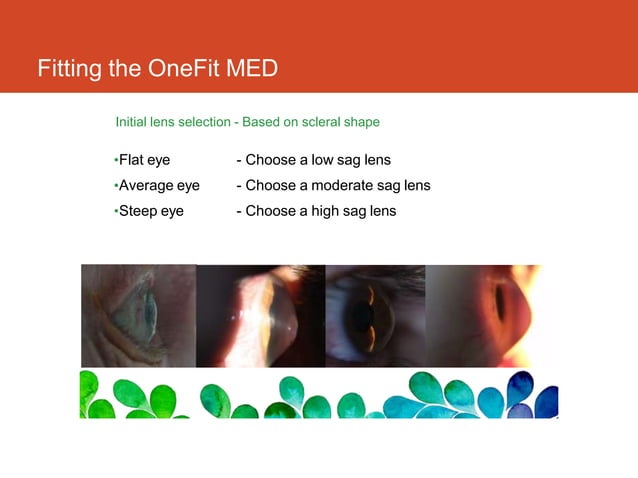 Fitting the OneFit MED

Initial lens selection - Based on scleral shape

•Flat eye - Choose a low sag lens
•Average eye - Choose a moderate sag lens
•Steep eye - Choose a high sag lens